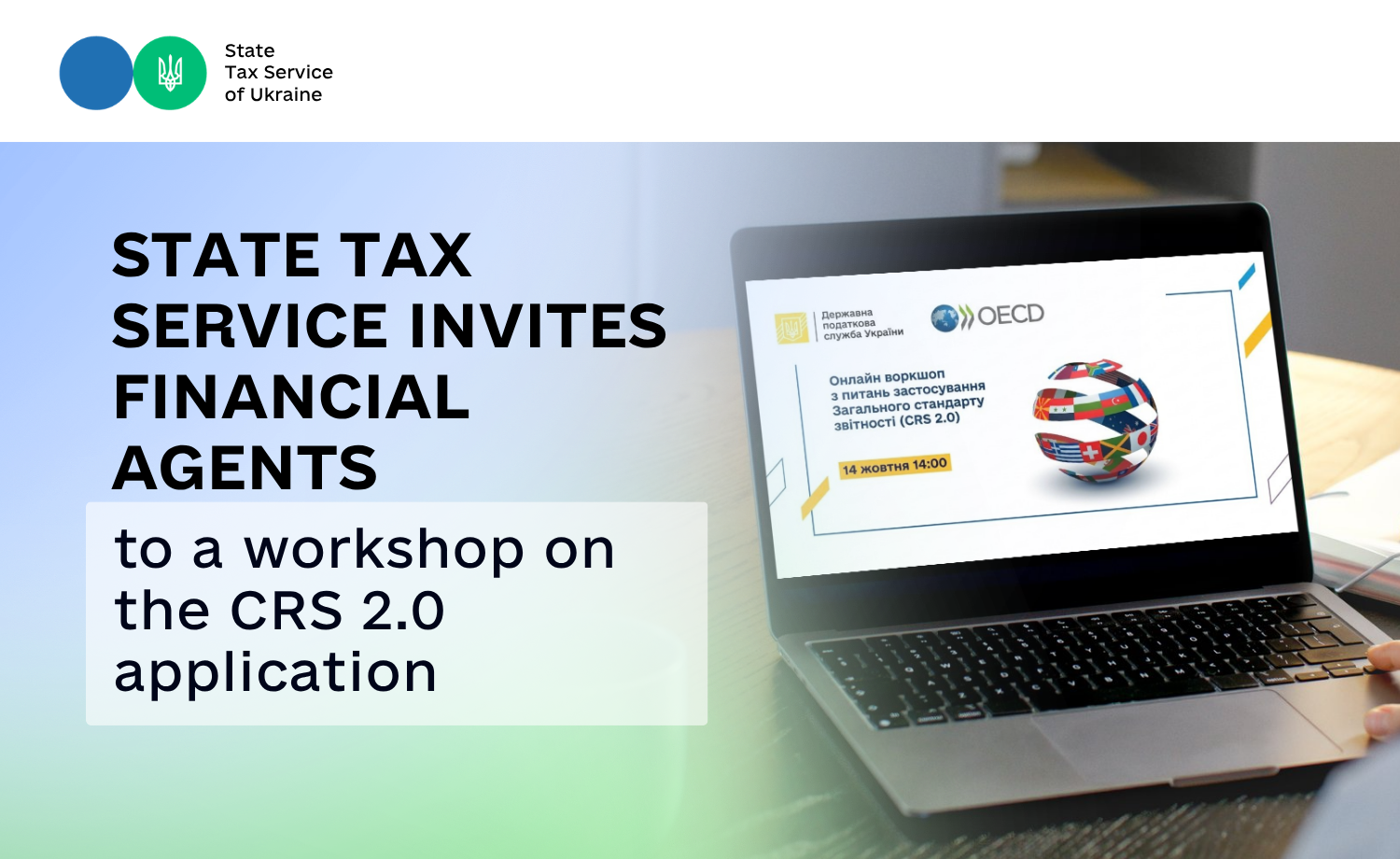 State
Tax Service
of Ukraine

STATE TAX SERVICE INVITES FINANCIAL AGENTS

to a workshop on the CRS 2.0 application

Державна податкова служба України

OECD

Онлайн воркшоп з питань застосування Загального стандарту звітності (CRS 2.0)

14 жовтня 14:00